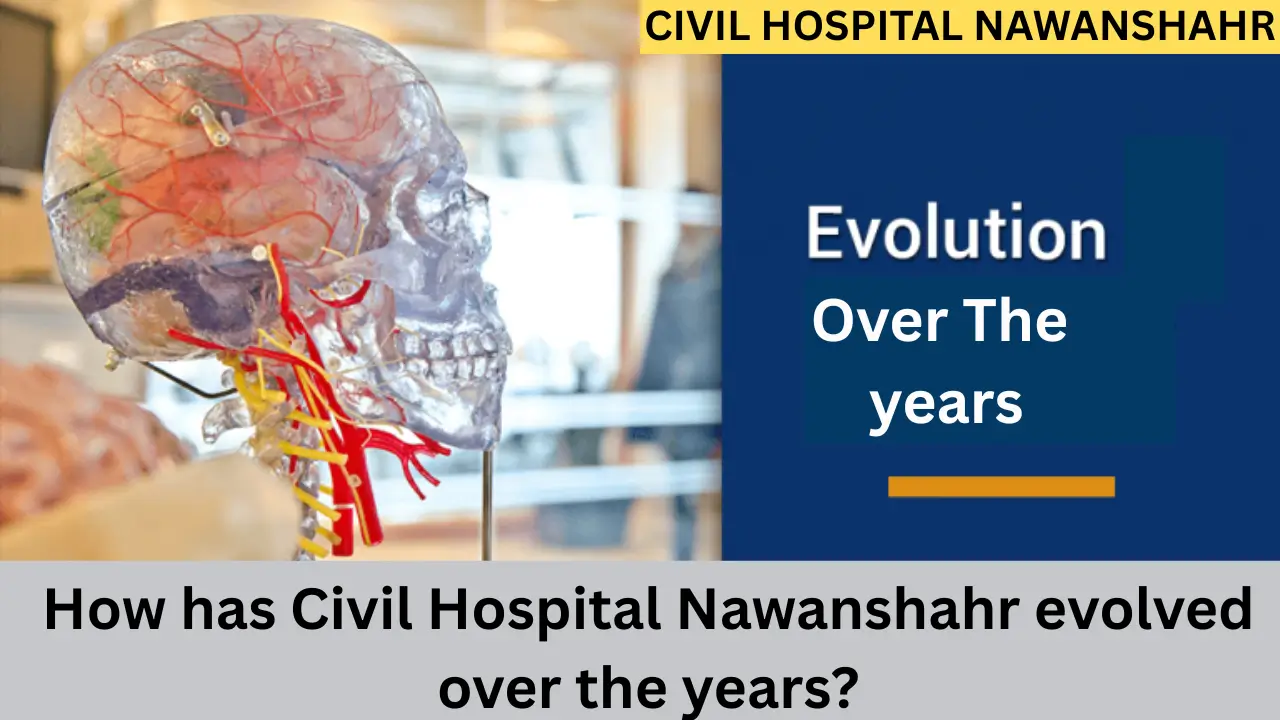 CIVIL HOSPITAL NAWANSHAHR

Evolution

Over The years

How has Civil Hospital Nawanshahr evolved over the years?